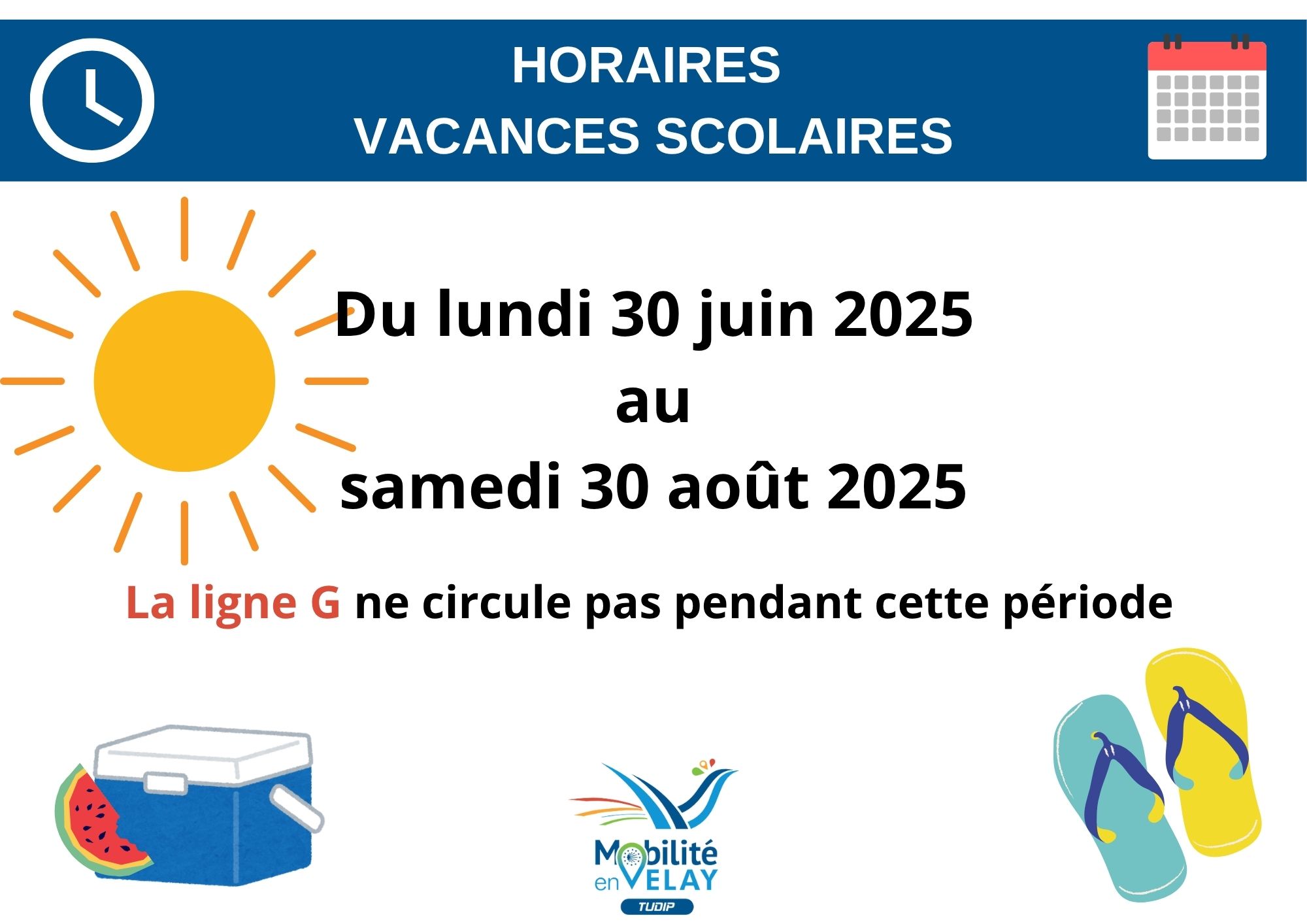 HORAIRES
VACANCES SCOLAIRES

Du lundi 30 juin 2025
au
samedi 30 août 2025

La ligne G ne circule pas pendant cette période

Mobilité en VELAY
TUDIP